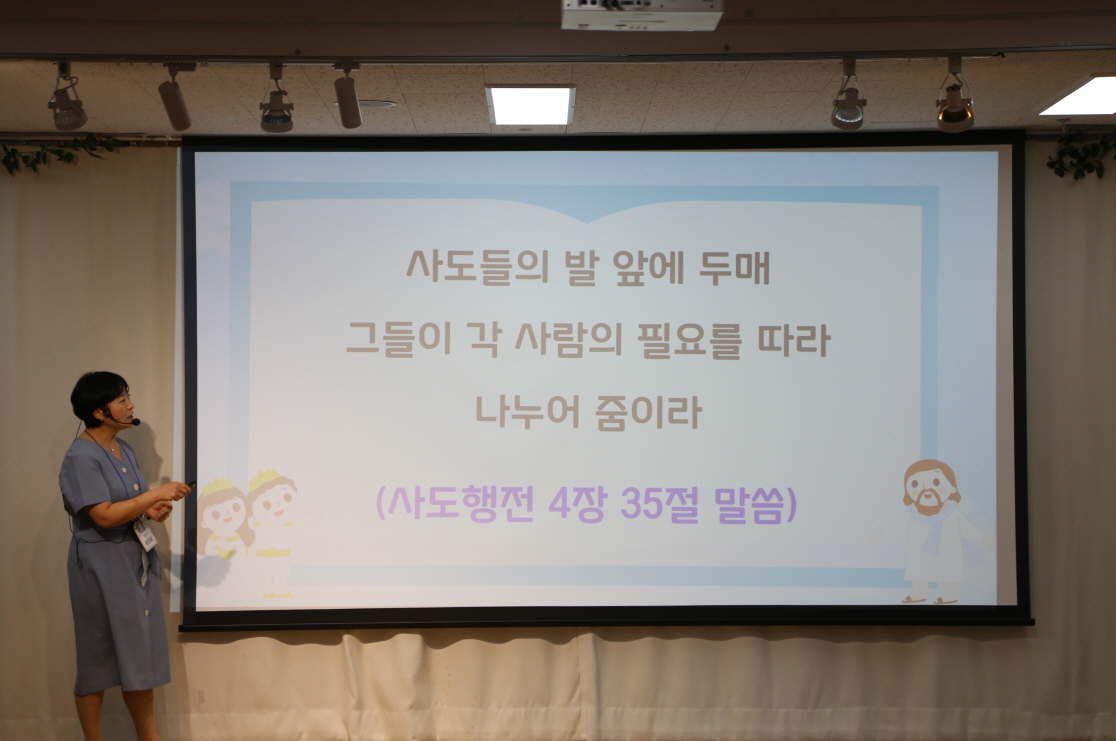 사도들의 발 앞에 두매
그들이 각 사람의 필요를 따라
나누어 줌이라

(사도행전 4장 35절 말씀)